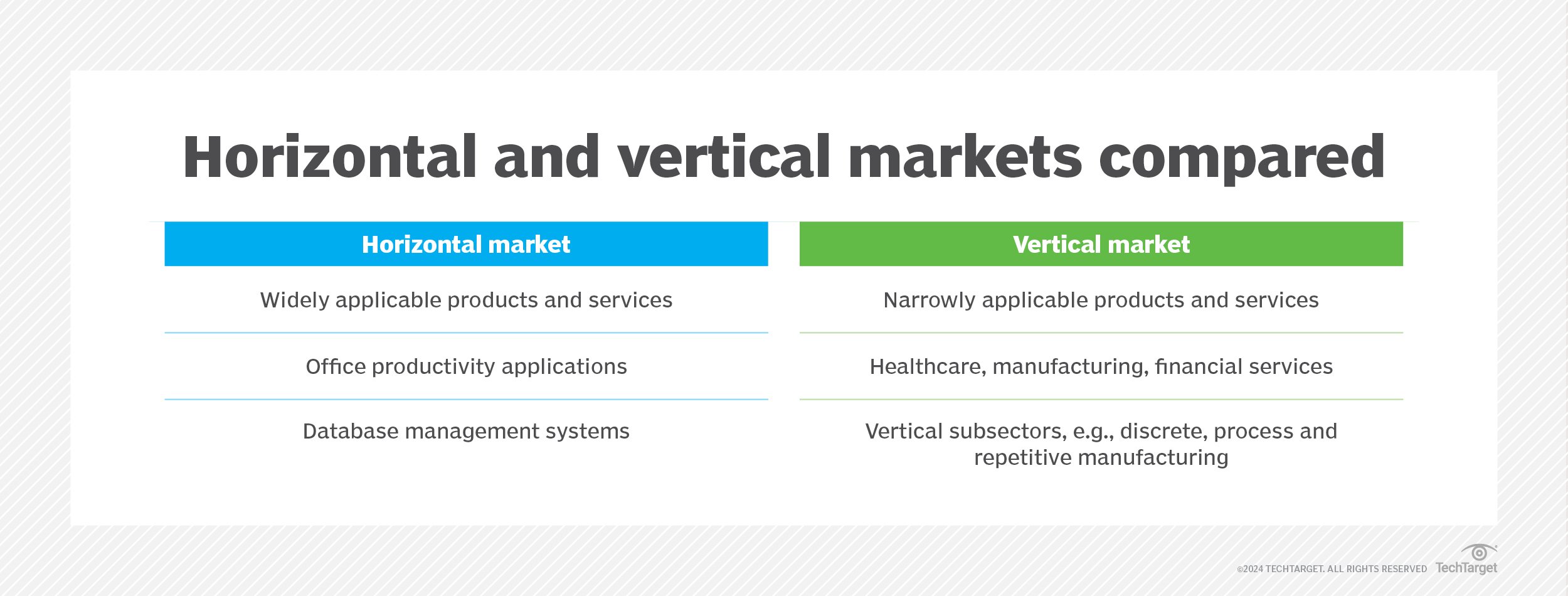 Horizontal and vertical markets compared

| Horizontal market | Vertical market |
|---|---|
| Widely applicable products and services | Narrowly applicable products and services |
| Office productivity applications | Healthcare, manufacturing, financial services |
| Database management systems | Vertical subsectors, e.g., discrete, process and repetitive manufacturing |

©2024 TECHTARGET. ALL RIGHTS RESERVED TechTarget